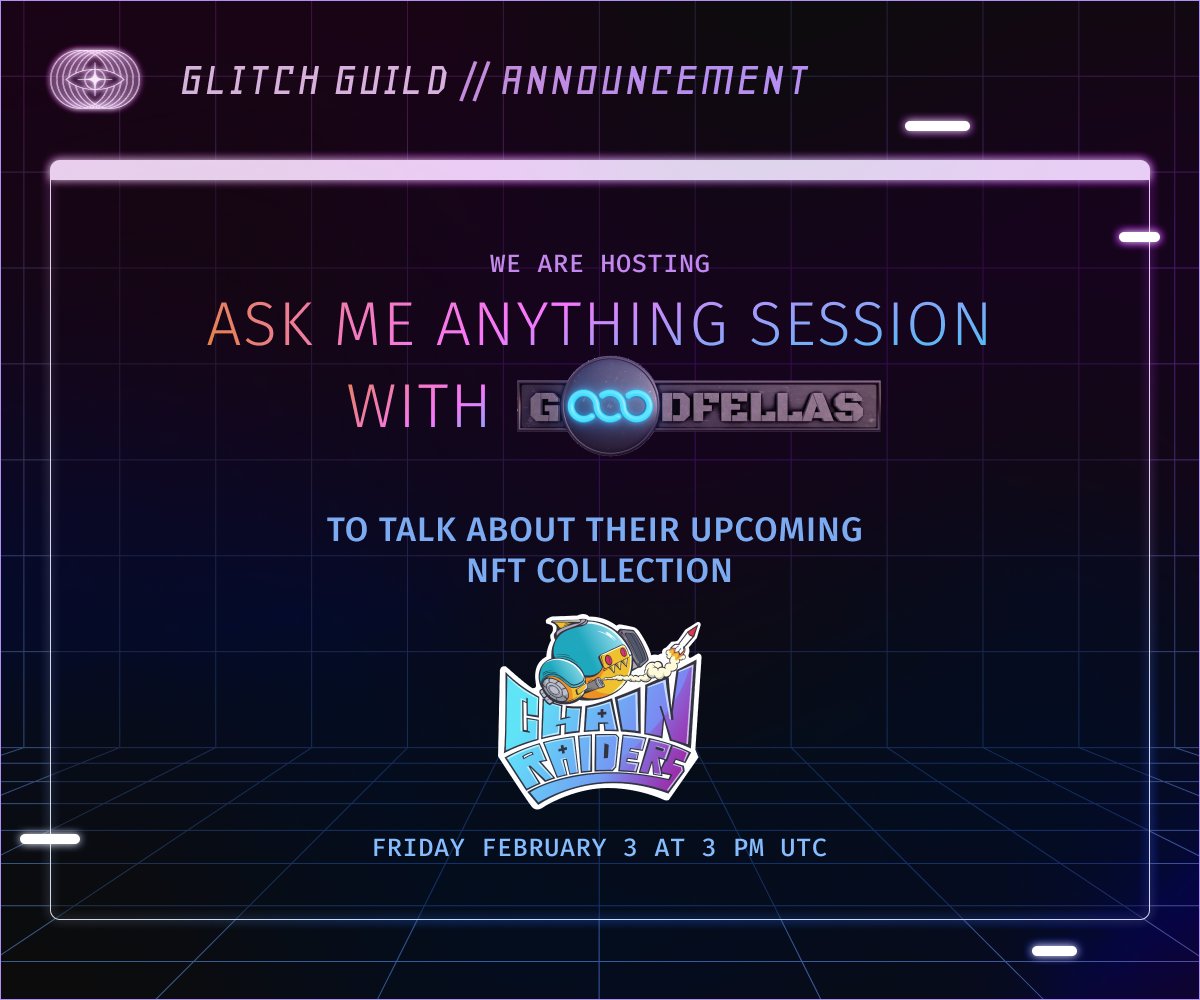 GLITCH GUILD // ANNOUNCEMENT

WE ARE HOSTING

ASK ME ANYTHING SESSION WITH GOOODFELLAS

TO TALK ABOUT THEIR UPCOMING NFT COLLECTION

CHAIN RAIDERS

FRIDAY FEBRUARY 3 AT 3 PM UTC